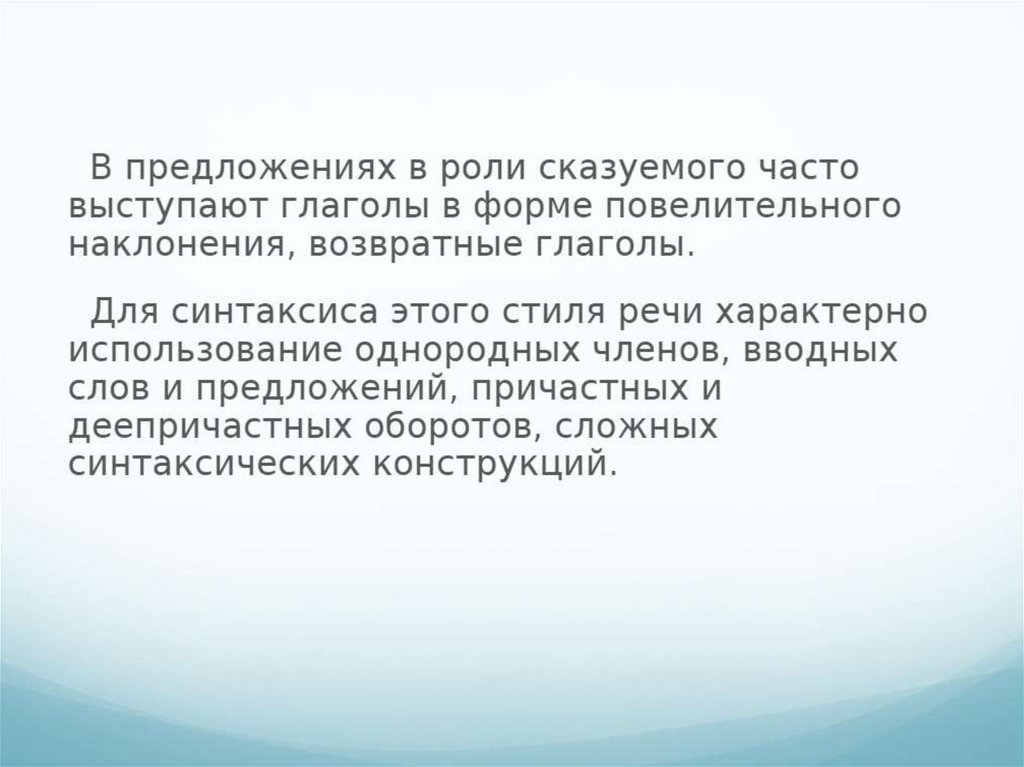 В предложениях в роли сказуемого часто выступают глаголы в форме повелительного наклонения, возвратные глаголы.

Для синтаксиса этого стиля речи характерно использование однородных членов, вводных слов и предложений, причастных и деепричастных оборотов, сложных синтаксических конструкций.